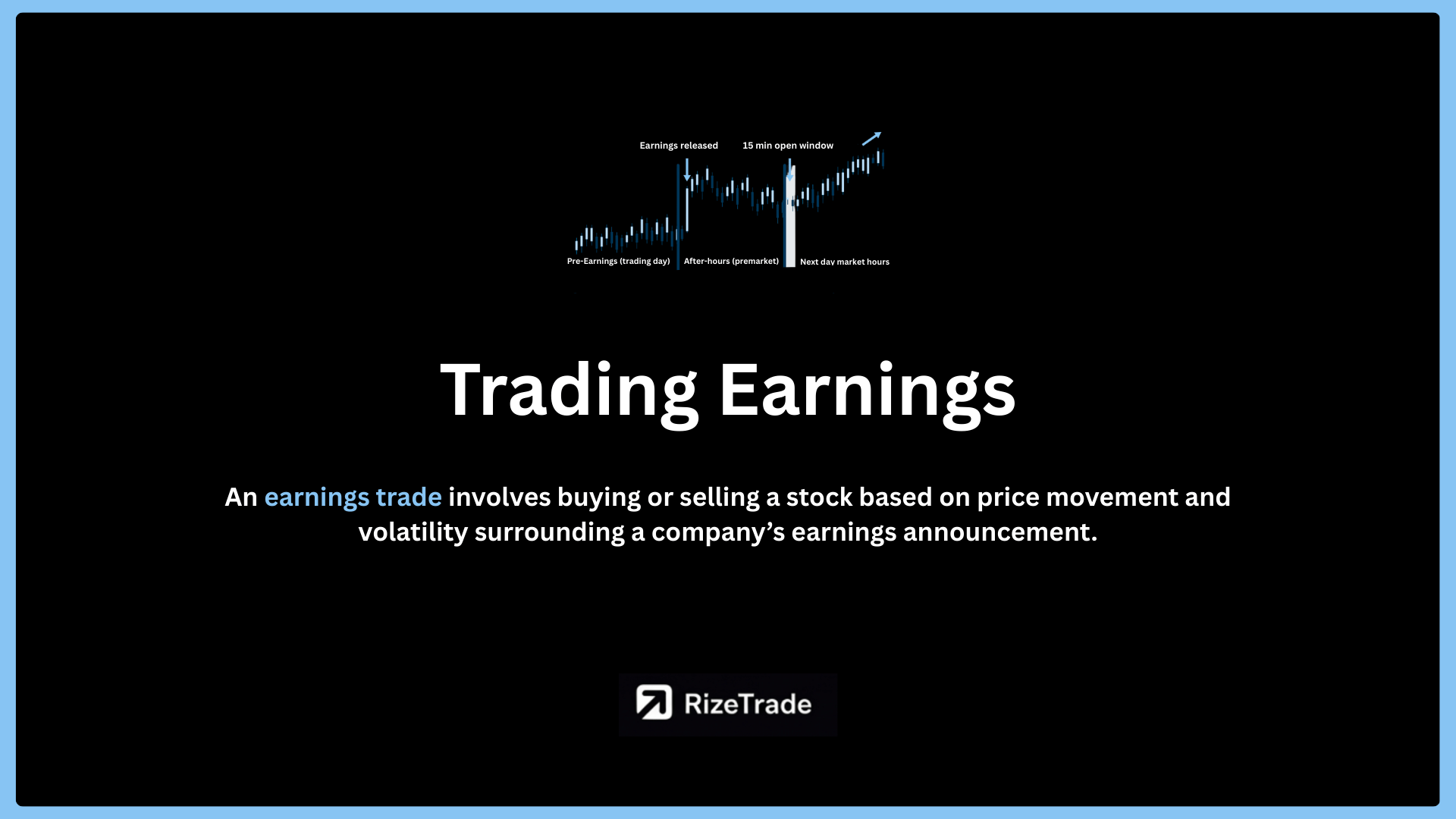 Earnings released

15 min open window

Pre-Earnings (trading day)

After-hours (premarket)

Next day market hours

Trading Earnings

An earnings trade involves buying or selling a stock based on price movement and volatility surrounding a company's earnings announcement.

RizeTrade